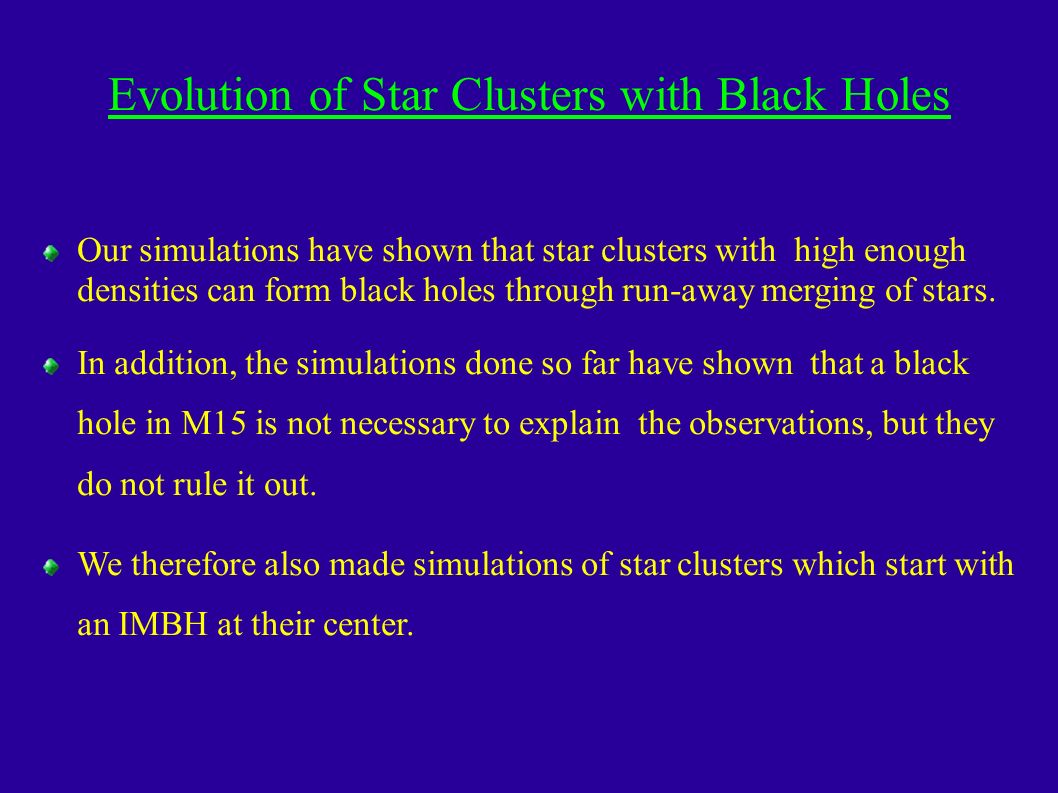 Evolution of Star Clusters with Black Holes

Our simulations have shown that star clusters with high enough densities can form black holes through run-away merging of stars.

In addition, the simulations done so far have shown that a black hole in M15 is not necessary to explain the observations, but they do not rule it out.

We therefore also made simulations of star clusters which start with an IMBH at their center.